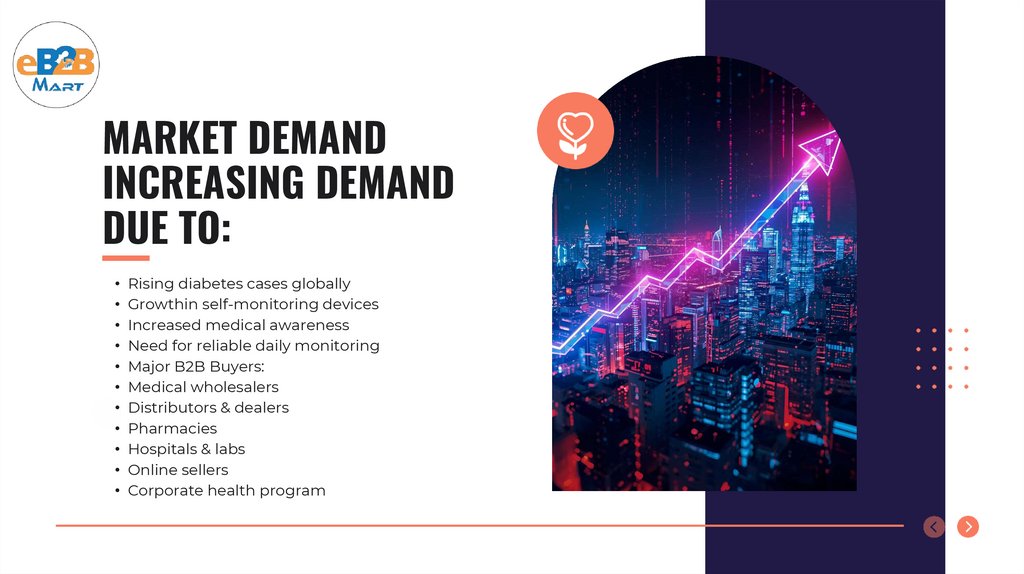 eB2B MART

MARKET DEMAND INCREASING DEMAND DUE TO:

• Rising diabetes cases globally
• Growthin self-monitoring devices
• Increased medical awareness
• Need for reliable daily monitoring
• Major B2B Buyers:
• Medical wholesalers
• Distributors & dealers
• Pharmacies
• Hospitals & labs
• Online sellers
• Corporate health program